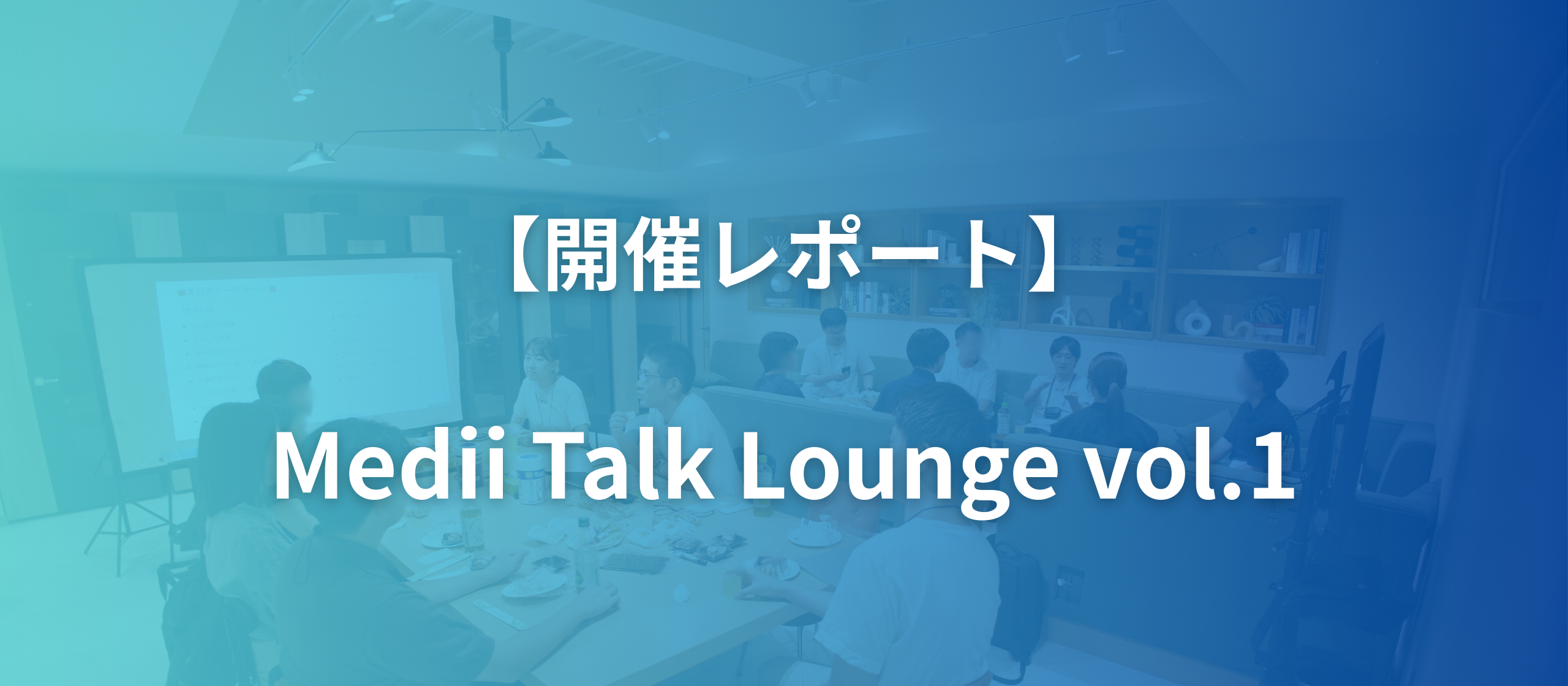 【開催レポート】

Medii Talk Lounge vol.1